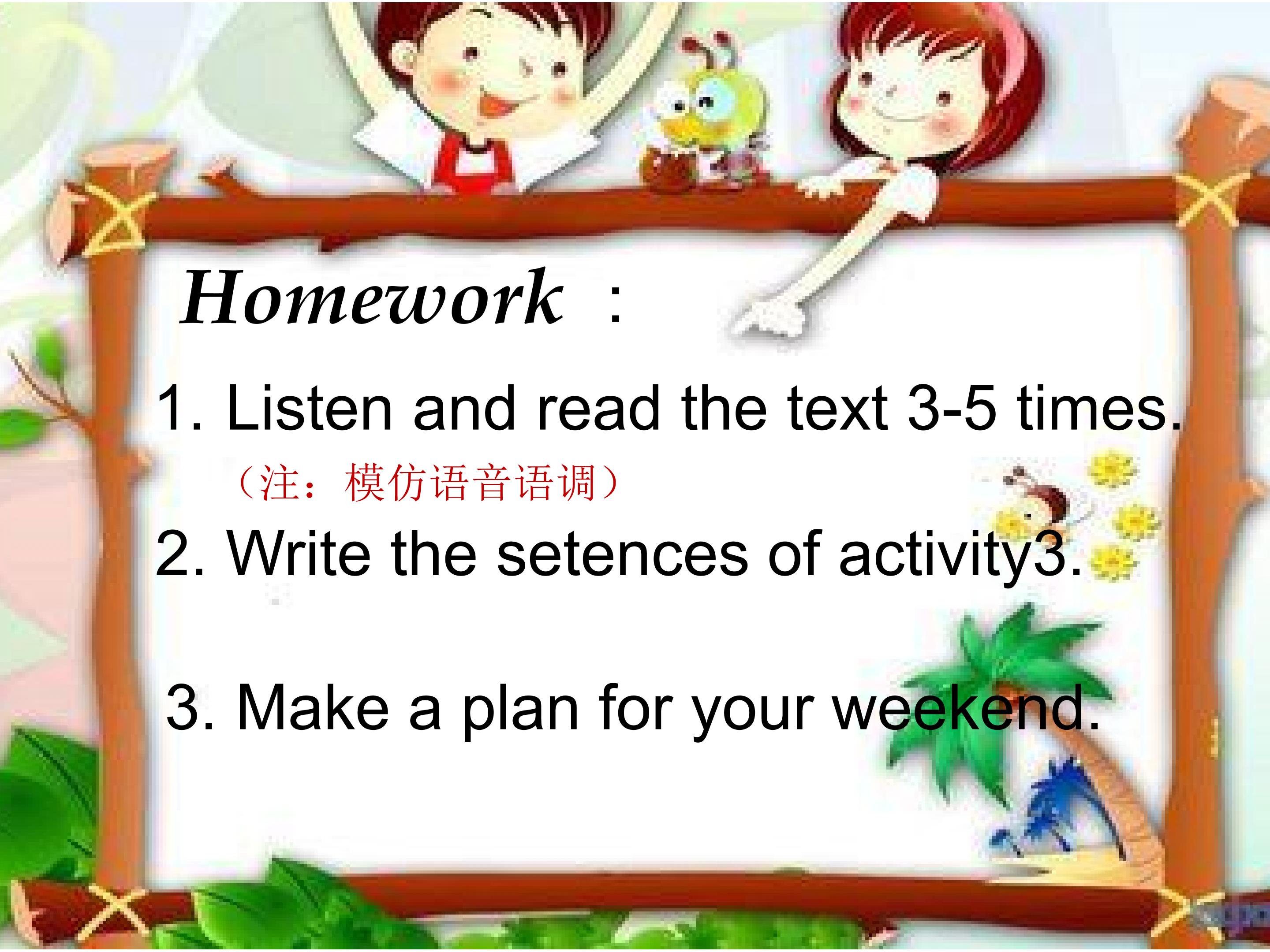 Homework ：

1. Listen and read the text 3-5 times.

（注：模仿语音语调）

2. Write the setences of activity3.

3. Make a plan for your weekend.